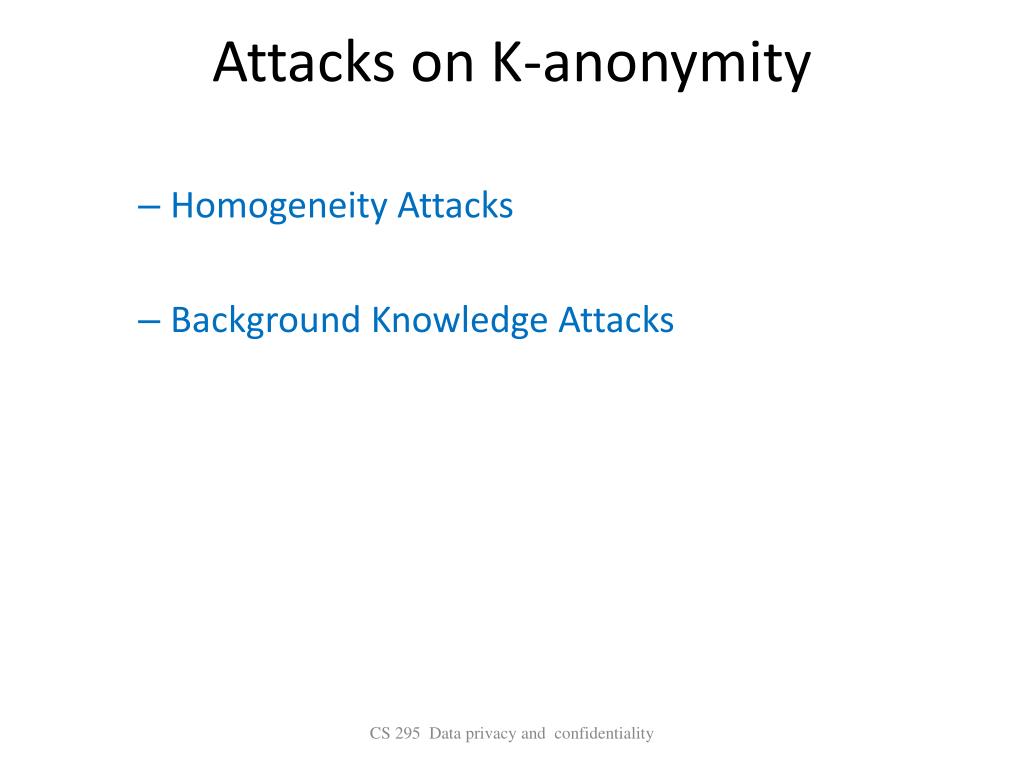 Attacks on K-anonymity

– Homogeneity Attacks

– Background Knowledge Attacks

CS 295 Data privacy and confidentiality